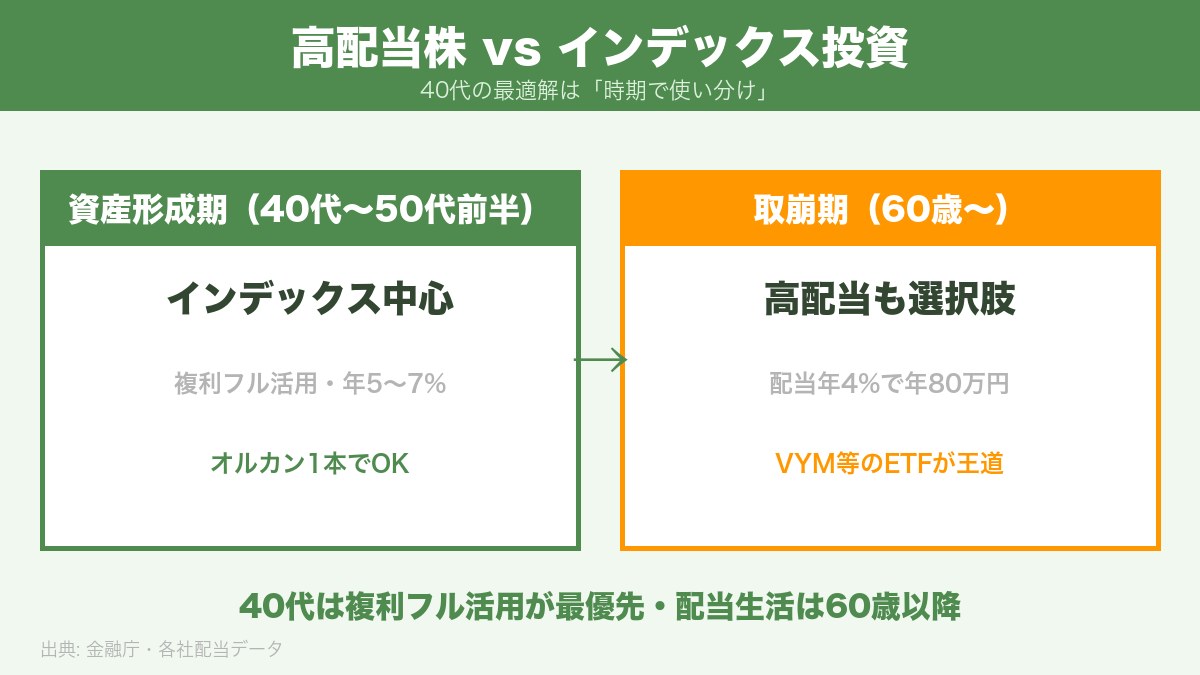 高配当株 vs インデックス投資

40代の最適解は「時期で使い分け」

資産形成期（40代〜50代前半）

インデックス中心

複利フル活用・年5〜7%

オルカン1本でOK

取崩期（60歳〜）

高配当も選択肢

配当年4%で年80万円

VYM等のETFが王道

40代は複利フル活用が最優先・配当生活は60歳以降

出典: 金融庁・各社配当データ